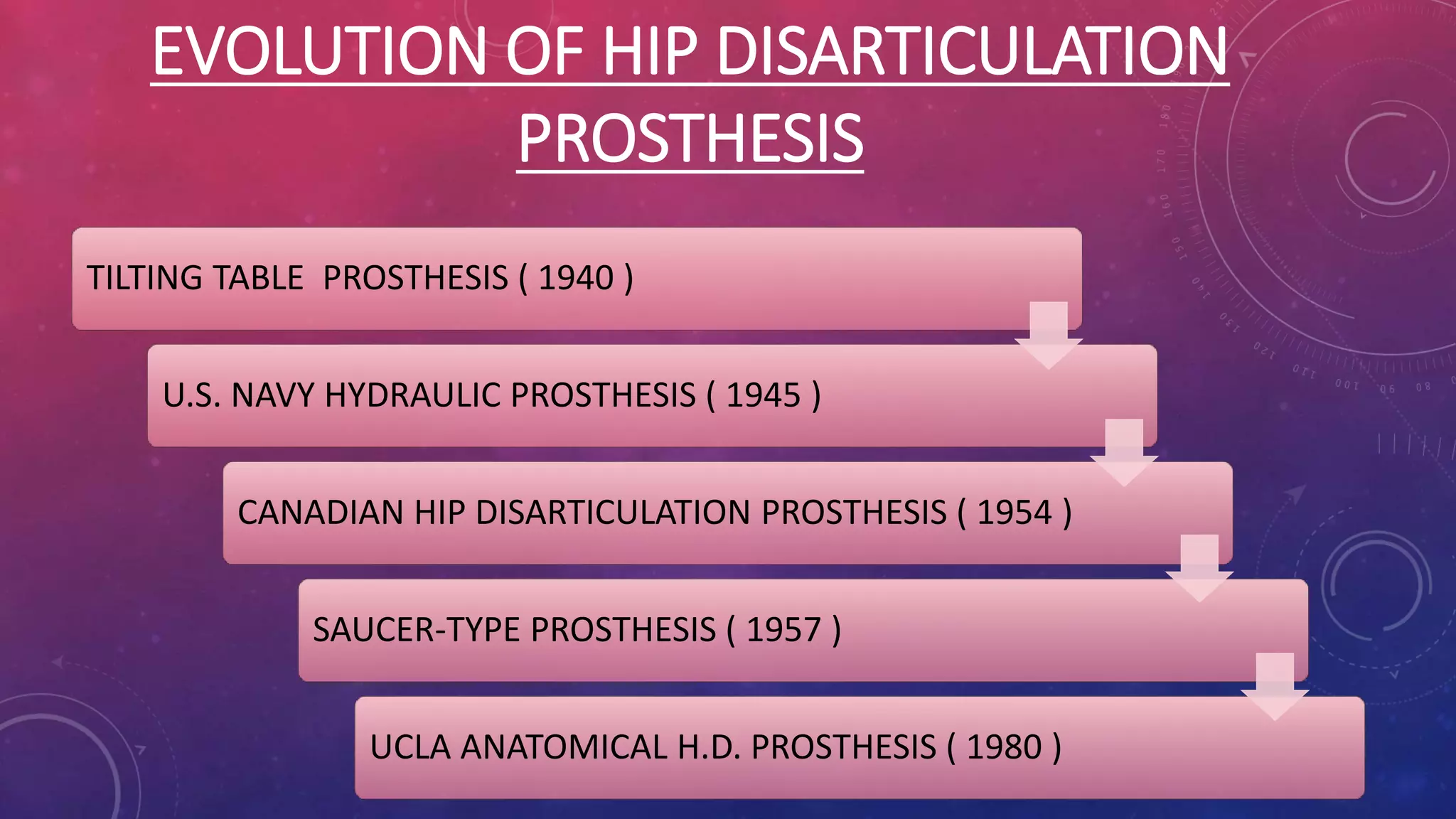 EVOLUTION OF HIP DISARTICULATION PROSTHESIS

TILTING TABLE PROSTHESIS ( 1940 )

U.S. NAVY HYDRAULIC PROSTHESIS ( 1945 )

CANADIAN HIP DISARTICULATION PROSTHESIS ( 1954 )

SAUCER-TYPE PROSTHESIS ( 1957 )

UCLA ANATOMICAL H.D. PROSTHESIS ( 1980 )